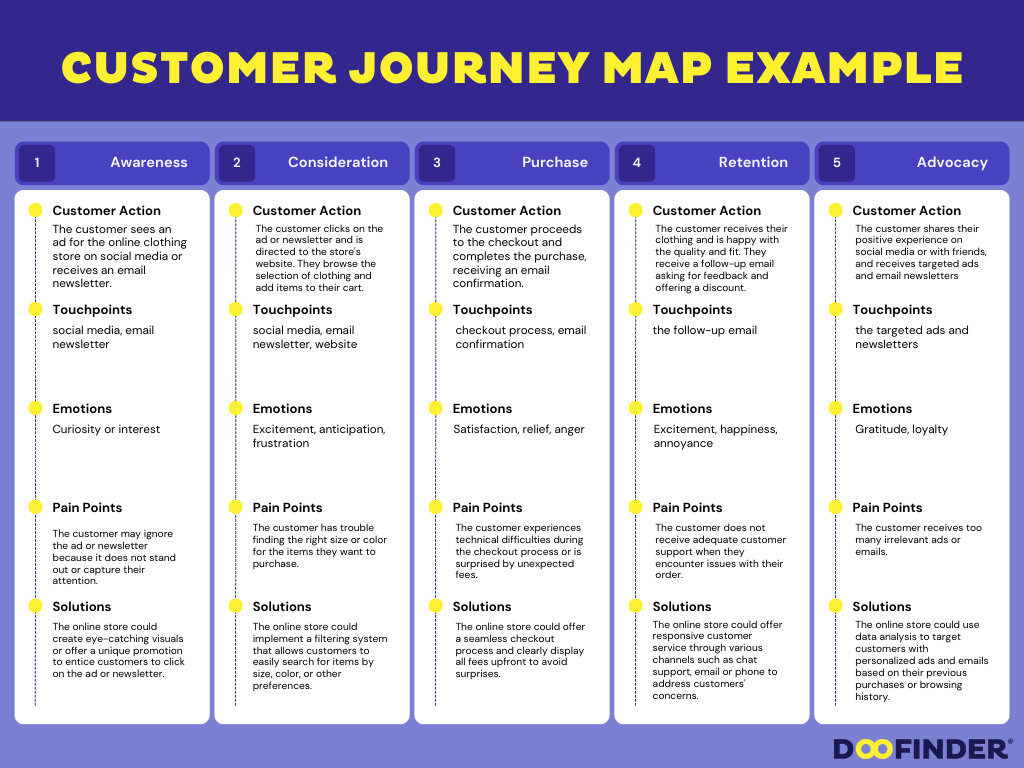 CUSTOMER JOURNEY MAP EXAMPLE

1 Awareness

Customer Action
The customer sees an ad for the online clothing store on social media or receives an email newsletter.

Touchpoints
social media, email newsletter

Emotions
Curiosity or interest

Pain Points
The customer may ignore the ad or newsletter because it does not stand out or capture their attention.

Solutions
The online store could create eye-catching visuals or offer a unique promotion to entice customers to click on the ad or newsletter.

2 Consideration

Customer Action
The customer clicks on the ad or newsletter and is directed to the store's website. They browse the selection of clothing and add items to their cart.

Touchpoints
social media, email newsletter, website

Emotions
Excitement, anticipation, frustration

Pain Points
The customer has trouble finding the right size or color for the items they want to purchase.

Solutions
The online store could implement a filtering system that allows customers to easily search for items by size, color, or other preferences.

3 Purchase

Customer Action
The customer proceeds to the checkout and completes the purchase, receiving an email confirmation.

Touchpoints
checkout process, email confirmation

Emotions
Satisfaction, relief, anger

Pain Points
The customer experiences technical difficulties during the checkout process or is surprised by unexpected fees.

Solutions
The online store could offer a seamless checkout process and clearly display all fees upfront to avoid surprises.

4 Retention

Customer Action
The customer receives their clothing and is happy with the quality and fit. They receive a follow-up email asking for feedback and offering a discount.

Touchpoints
the follow-up email

Emotions
Excitement, happiness, annoyance

Pain Points
The customer does not receive adequate customer support when they encounter issues with their order.

Solutions
The online store could offer responsive customer service through various channels such as chat support, email or phone to address customers' concerns.

5 Advocacy

Customer Action
The customer shares their positive experience on social media or with friends, and receives targeted ads and email newsletters

Touchpoints
the targeted ads and newsletters

Emotions
Gratitude, loyalty

Pain Points
The customer receives too many irrelevant ads or emails.

Solutions
The online store could use data analysis to target customers with personalized ads and emails based on their previous purchases or browsing history.

DOOFINDER®